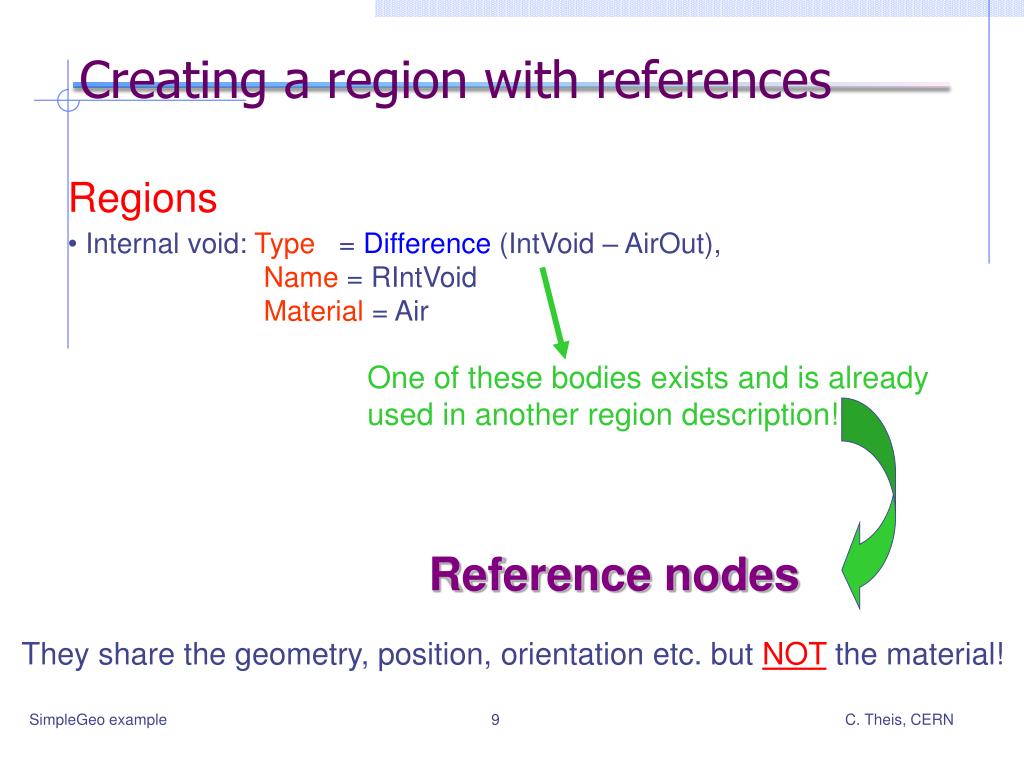 Creating a region with references

Regions

• Internal void: Type = Difference (IntVoid – AirOut),
Name = RIntVoid
Material = Air

One of these bodies exists and is already used in another region description!

Reference nodes

They share the geometry, position, orientation etc. but NOT the material!

SimpleGeo example

9

C. Theis, CERN